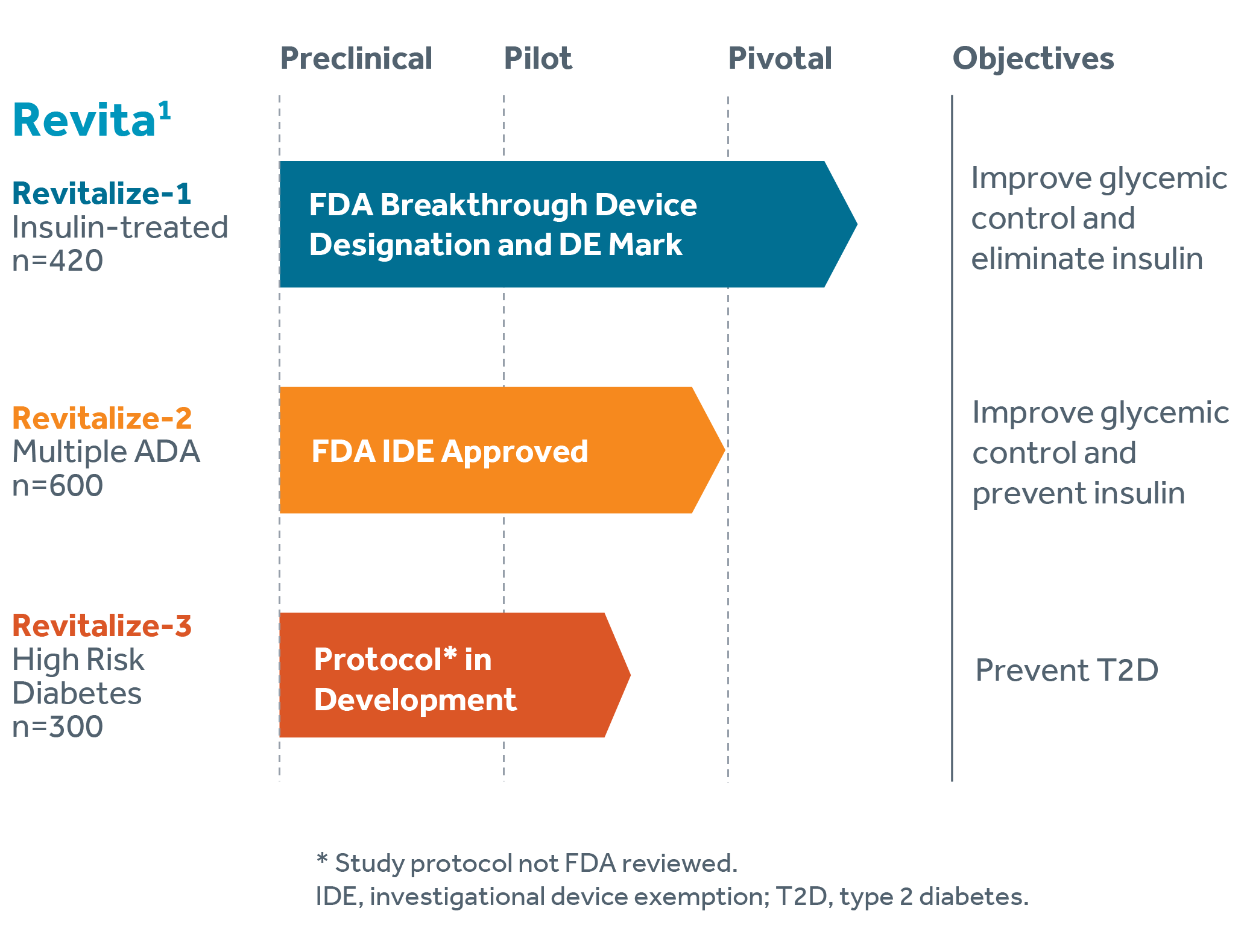 Preclinical Pilot Pivotal Objectives

Revita$^1$

Revitalize-1
Insulin-treated
n=420

FDA Breakthrough Device Designation and DE Mark

Improve glycemic control and eliminate insulin

Revitalize-2
Multiple ADA
n=600

FDA IDE Approved

Improve glycemic control and prevent insulin

Revitalize-3
High Risk Diabetes
n=300

Protocol* in Development

Prevent T2D

* Study protocol not FDA reviewed.
IDE, investigational device exemption; T2D, type 2 diabetes.